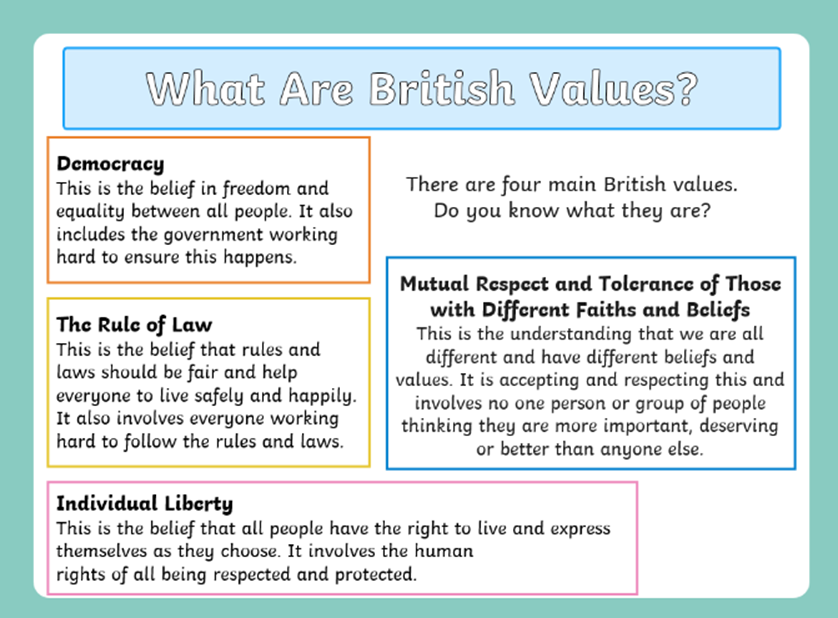 What Are British Values?

Democracy
This is the belief in freedom and equality between all people. It also includes the government working hard to ensure this happens.

There are four main British values. Do you know what they are?

The Rule of Law
This is the belief that rules and laws should be fair and help everyone to live safely and happily. It also involves everyone working hard to follow the rules and laws.

Mutual Respect and Tolerance of Those with Different Faiths and Beliefs
This is the understanding that we are all different and have different beliefs and values. It is accepting and respecting this and involves no one person or group of people thinking they are more important, deserving or better than anyone else.

Individual Liberty
This is the belief that all people have the right to live and express themselves as they choose. It involves the human rights of all being respected and protected.